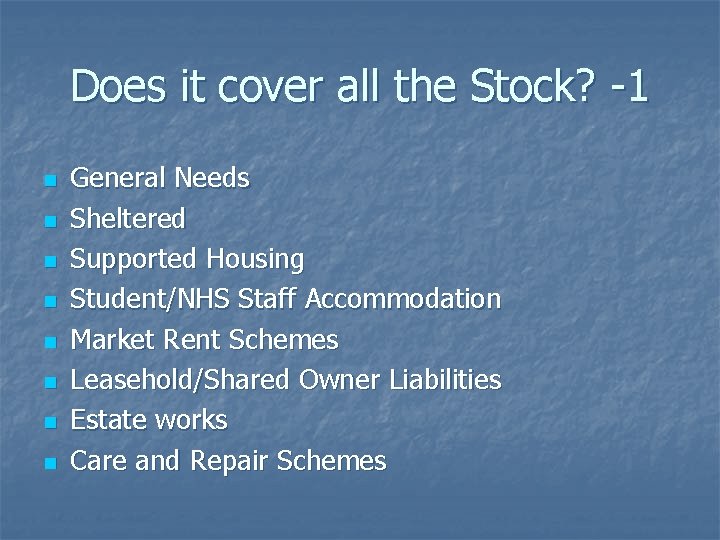 Does it cover all the Stock? -1

- General Needs
- Sheltered
- Supported Housing
- Student/NHS Staff Accommodation
- Market Rent Schemes
- Leasehold/Shared Owner Liabilities
- Estate works
- Care and Repair Schemes